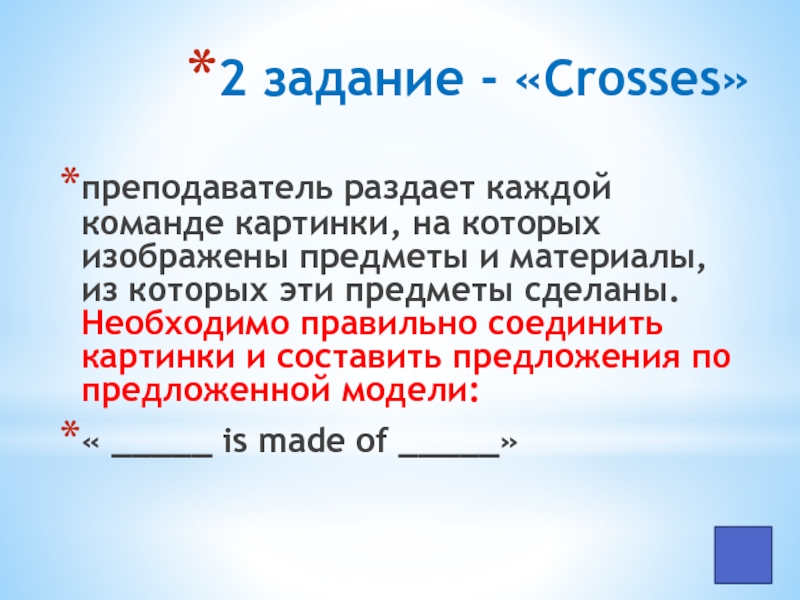 *2 задание - «Crosses»

*преподаватель раздает каждой команде картинки, на которых изображены предметы и материалы, из которых эти предметы сделаны. Необходимо правильно соединить картинки и составить предложения по предложенной модели:

*« ______ is made of ______»